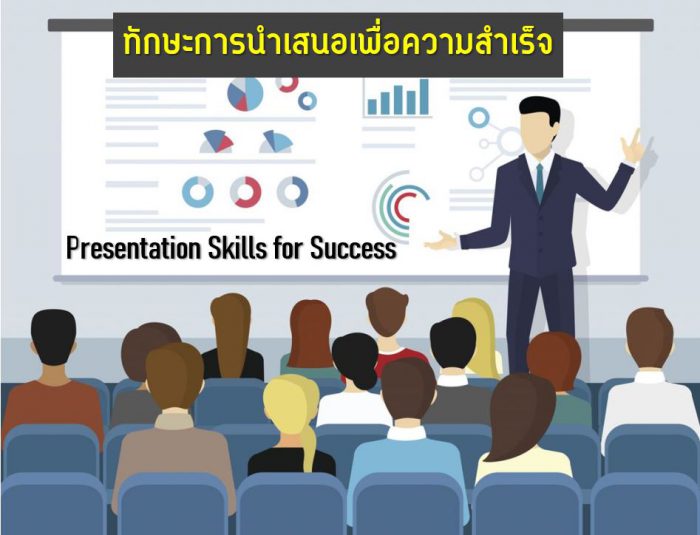 ทักษะการนำเสนอเพื่อความสำเร็จ

Presentation Skills for Success